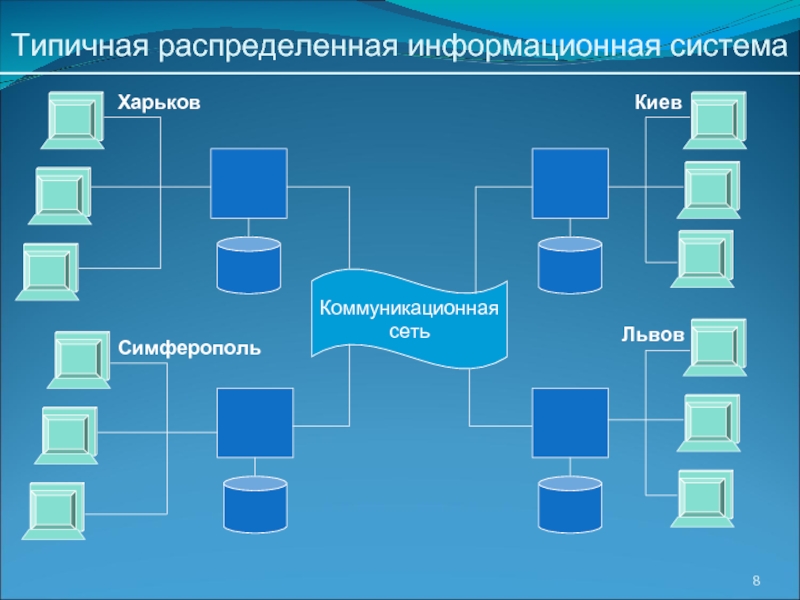 Типичная распределенная информационная система

Харьков

Киев

Коммуникационная сеть

Симферополь

Львов

8